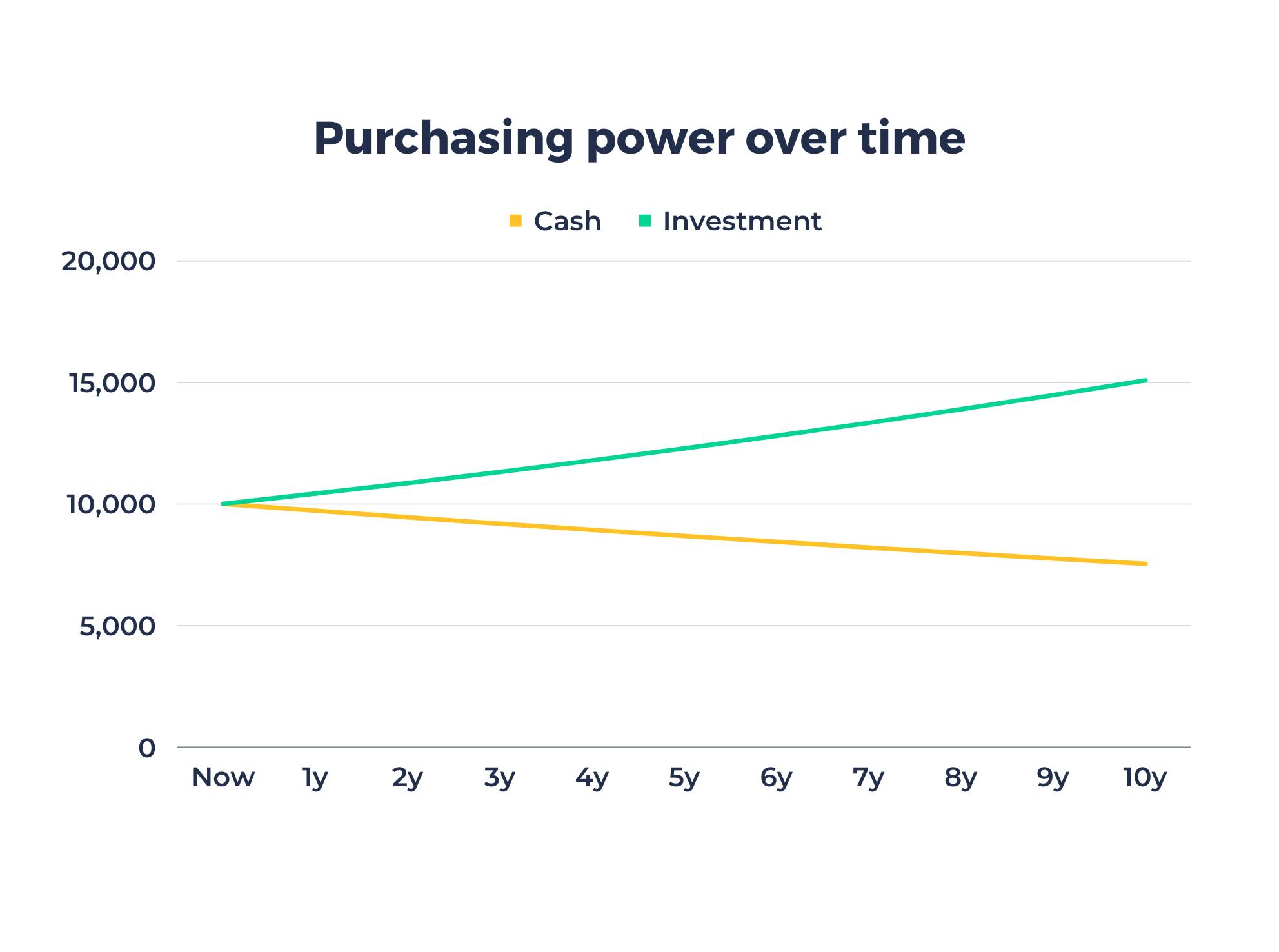 Purchasing power over time

Cash Investment

20,000
15,000
10,000
5,000
0

Now 1y 2y 3y 4y 5y 6y 7y 8y 9y 10y